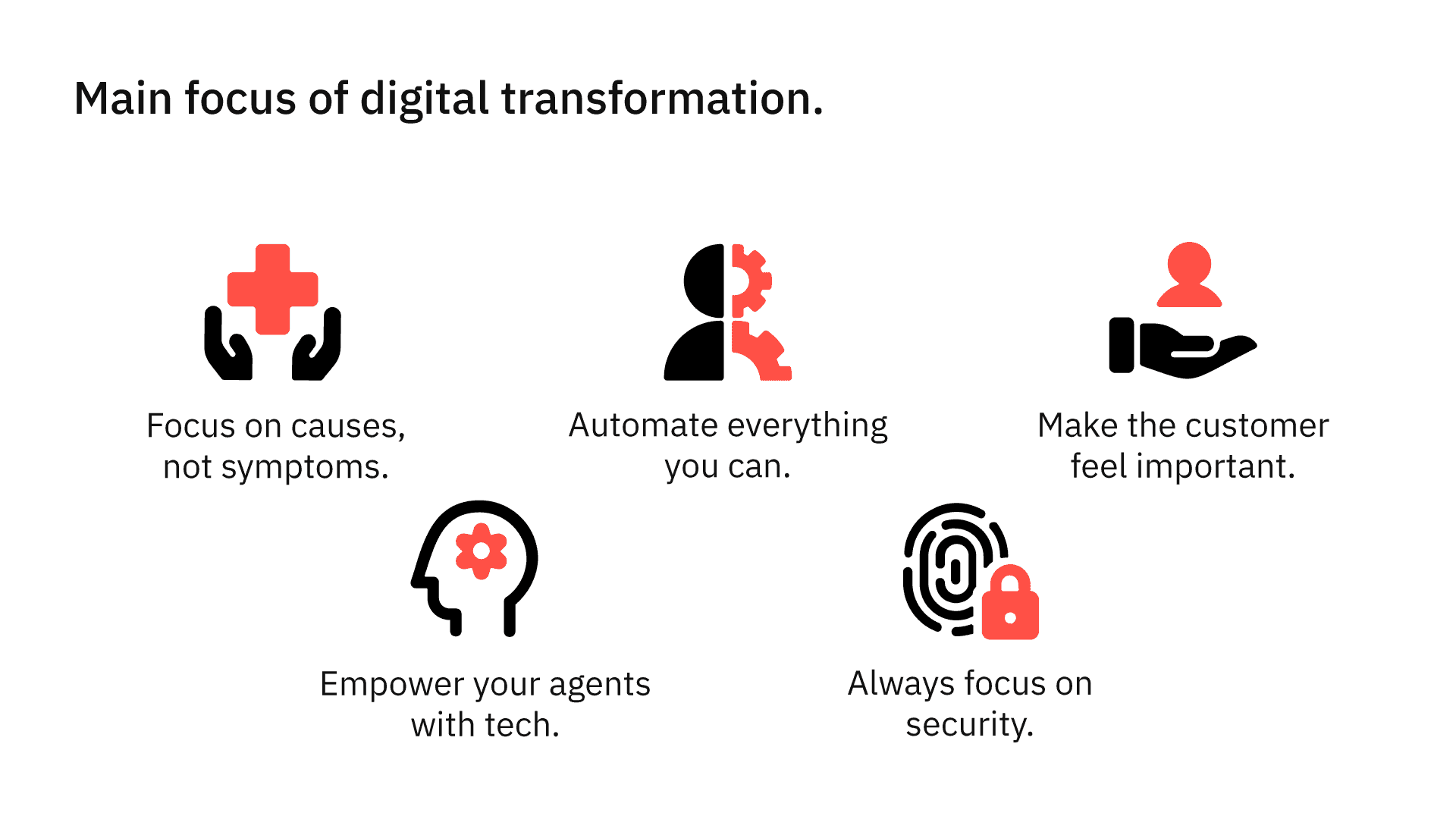 Main focus of digital transformation.

Focus on causes, not symptoms.

Automate everything you can.

Make the customer feel important.

Empower your agents with tech.

Always focus on security.